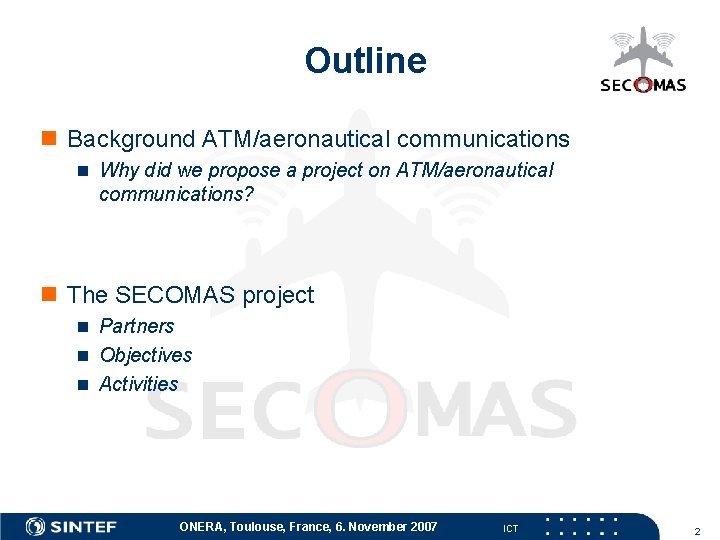 Outline

SECOMAS

Background ATM/aeronautical communications

Why did we propose a project on ATM/aeronautical communications?

The SECOMAS project

Partners

Objectives

Activities

SECOMAS

SINTEF ONERA, Toulouse, France, 6. November 2007 ICT 2